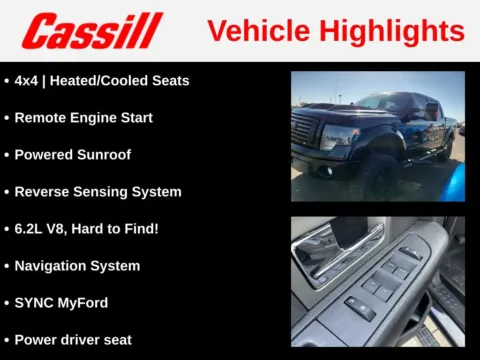 Cassill

Vehicle Highlights

• 4x4 | Heated/Cooled Seats

• Remote Engine Start

• Powered Sunroof

• Reverse Sensing System

• 6.2L V8, Hard to Find!

• Navigation System

• SYNC MyFord

• Power driver seat